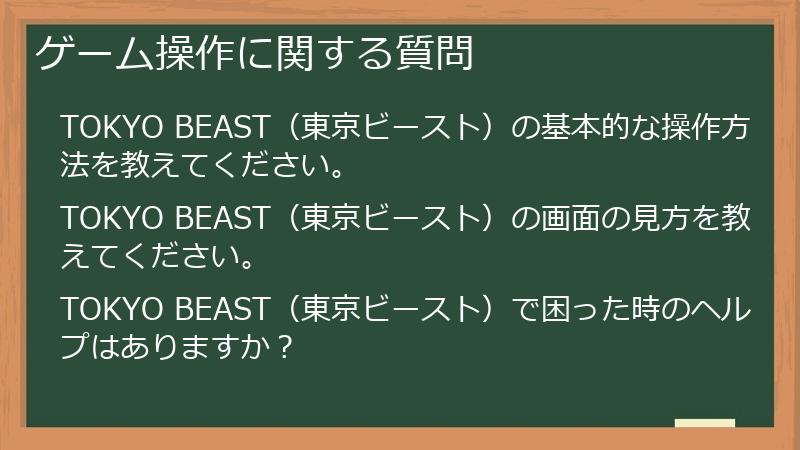 ゲーム操作に関する質問

TOKYO BEAST（東京ビースト）の基本的な操作方法を教えてください。

TOKYO BEAST（東京ビースト）の画面の見方を教えてください。

TOKYO BEAST（東京ビースト）で困った時のヘルプはありますか？